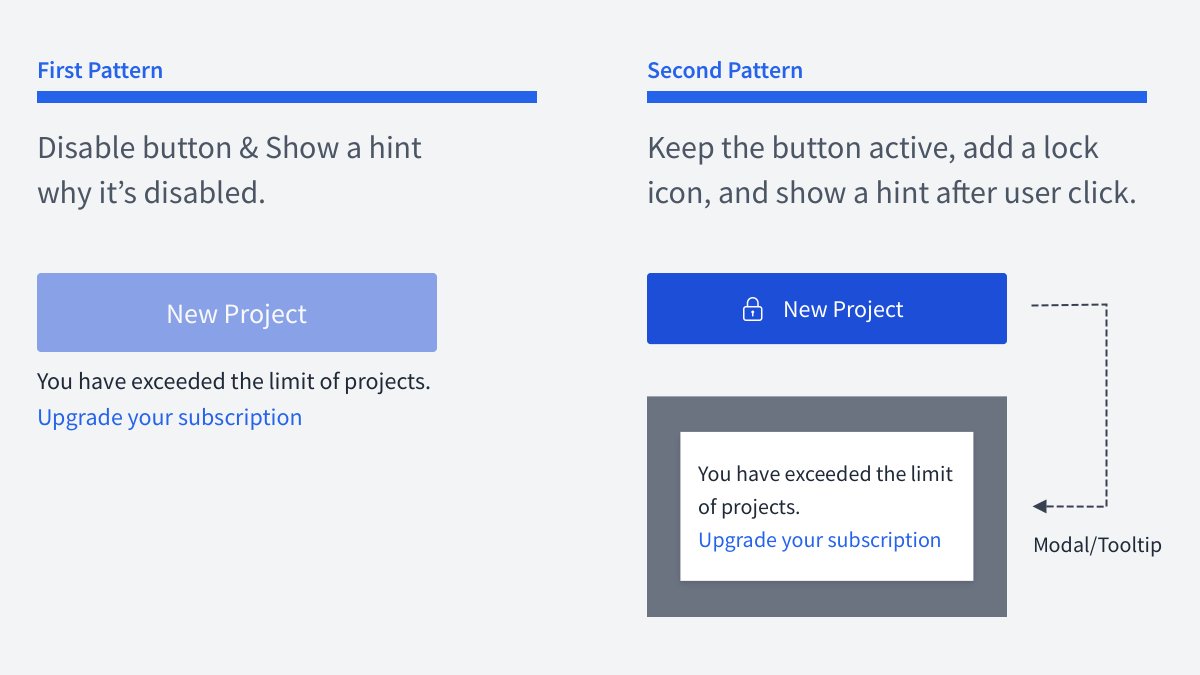 First Pattern

Disable button & Show a hint why it’s disabled.

New Project

You have exceeded the limit of projects.
Upgrade your subscription

Second Pattern

Keep the button active, add a lock icon, and show a hint after user click.

New Project

You have exceeded the limit of projects.
Upgrade your subscription

Modal/Tooltip